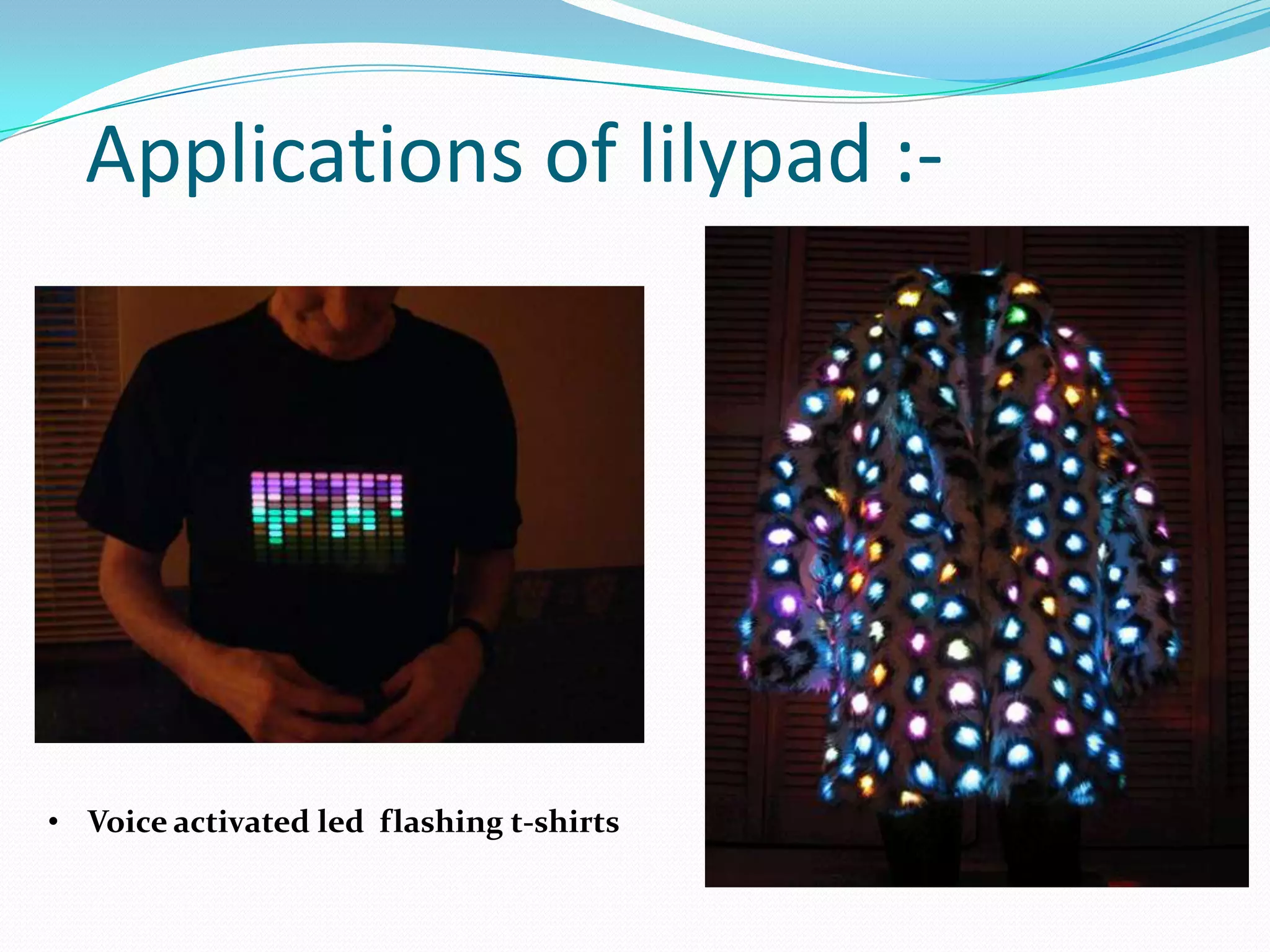 Applications of lilypad :-

• Voice activated led flashing t-shirts